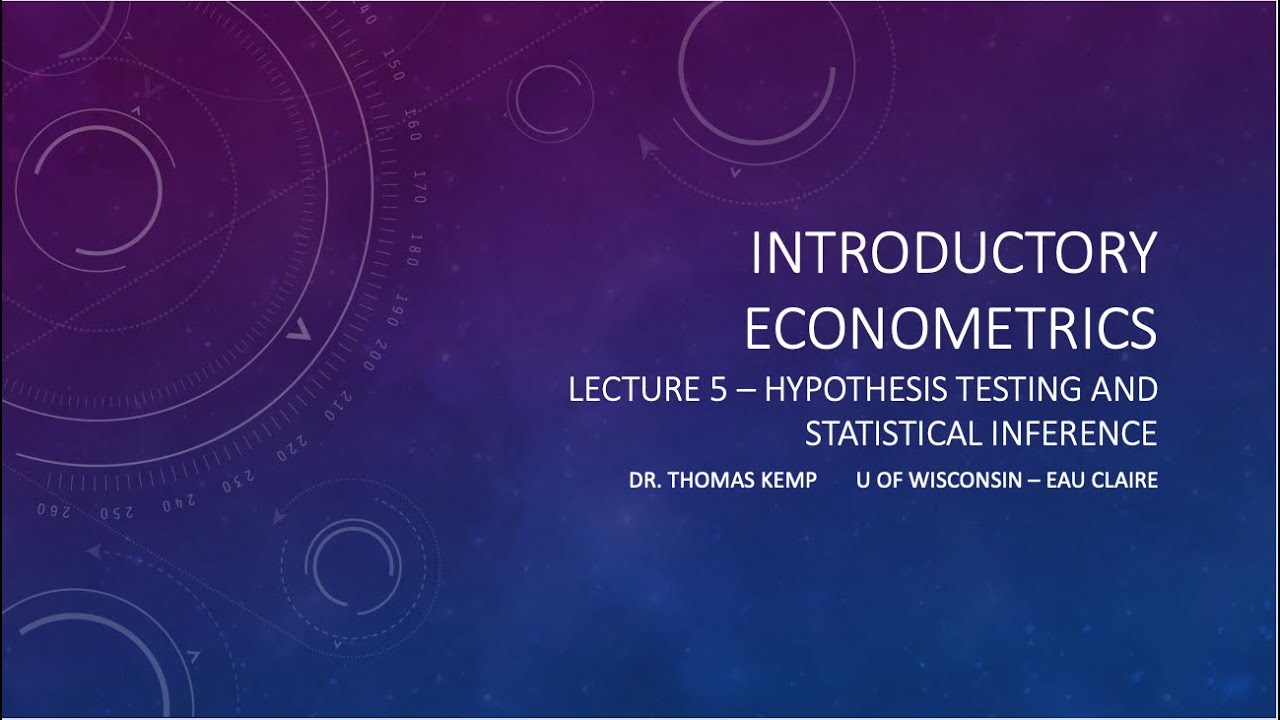 INTRODUCTORY ECONOMETRICS

LECTURE 5 – HYPOTHESIS TESTING AND STATISTICAL INFERENCE

DR. THOMAS KEMP U OF WISCONSIN – EAU CLAIRE